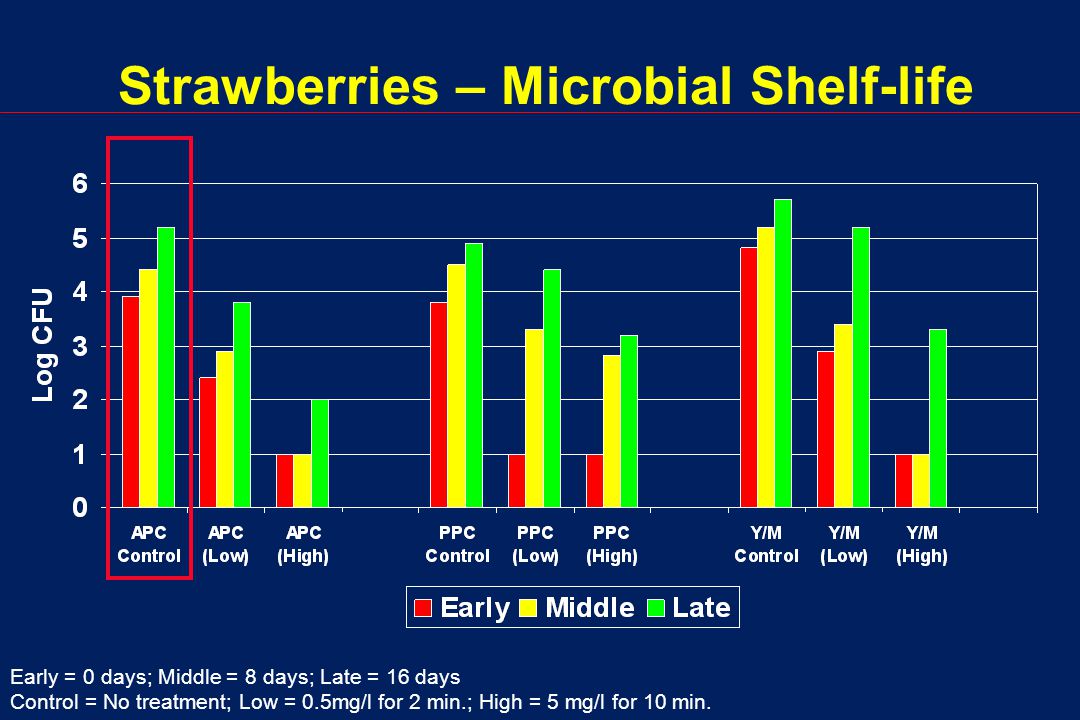 Strawberries – Microbial Shelf-life

Log CFU

6
5
4
3
2
1
0

APC Control
APC (Low)
APC (High)
PPC Control
PPC (Low)
PPC (High)
Y/M Control
Y/M (Low)
Y/M (High)

Early Middle Late

Early = 0 days; Middle = 8 days; Late = 16 days
Control = No treatment; Low = 0.5mg/l for 2 min.; High = 5 mg/l for 10 min.